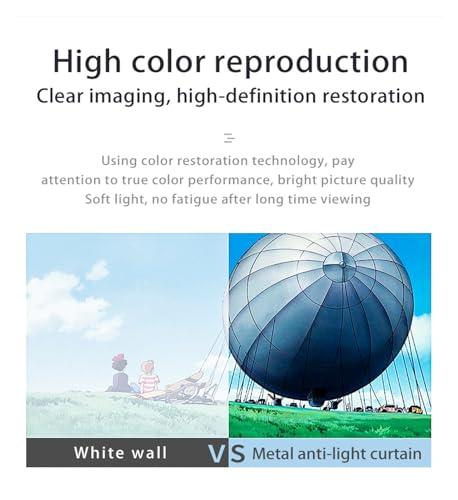 High color reproduction
Clear imaging, high-definition restoration

Using color restoration technology, pay attention to true color performance, bright picture quality
Soft light, no fatigue after long time viewing

White wall VS Metal anti-light curtain